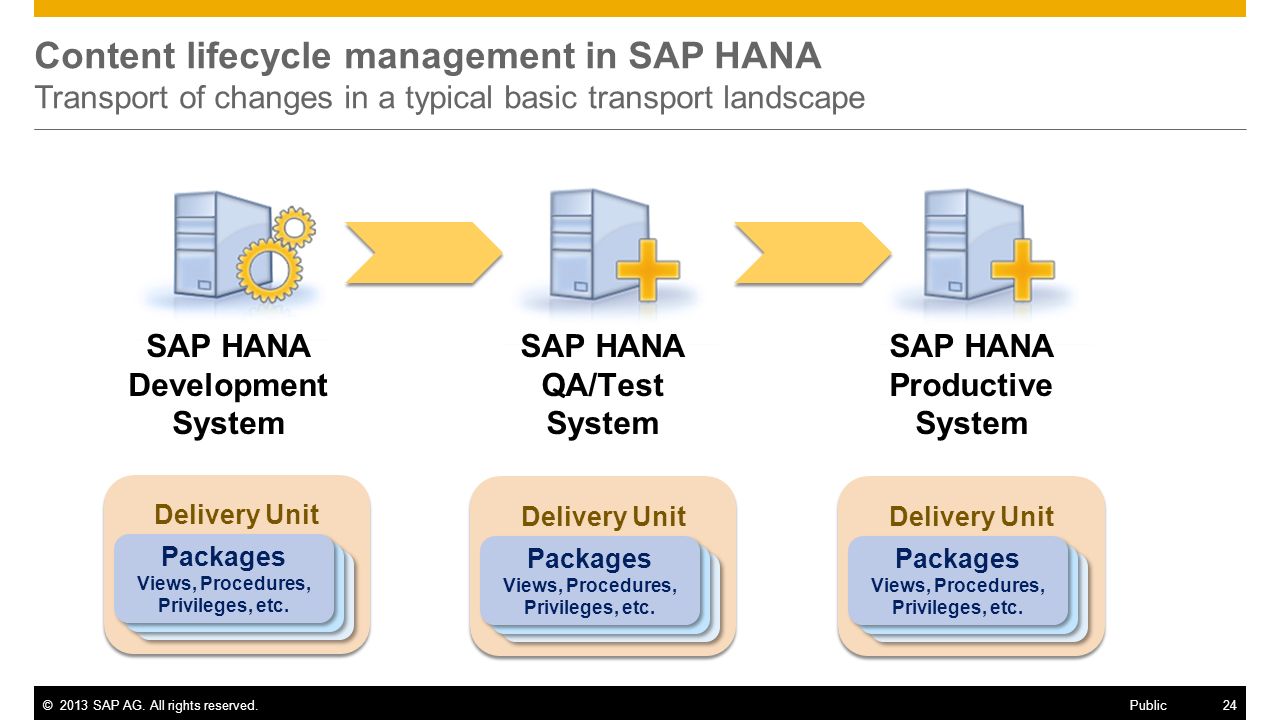 Content lifecycle management in SAP HANA
Transport of changes in a typical basic transport landscape

SAP HANA Development System

SAP HANA QA/Test System

SAP HANA Productive System

Delivery Unit
Packages
Views, Procedures, Privileges, etc.

Delivery Unit
Packages
Views, Procedures, Privileges, etc.

Delivery Unit
Packages
Views, Procedures, Privileges, etc.

© 2013 SAP AG. All rights reserved.
Public
24